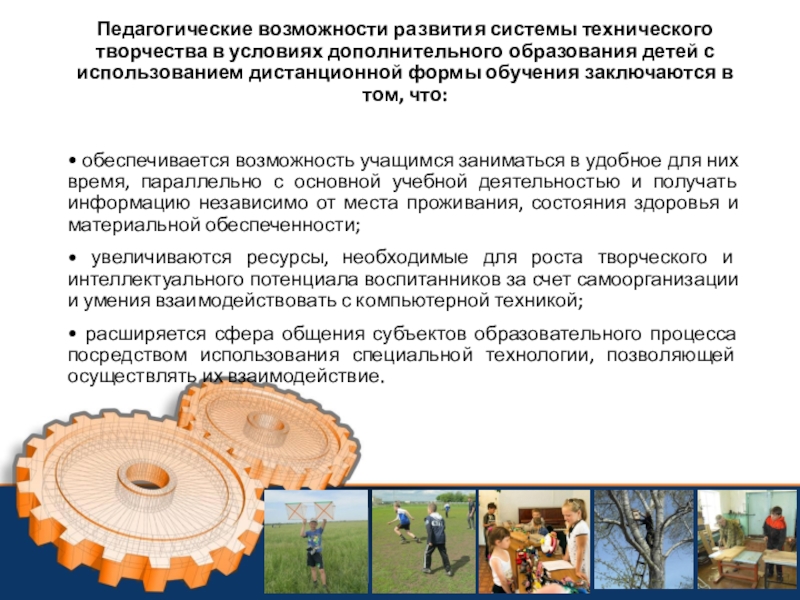 Педагогические возможности развития системы технического творчества в условиях дополнительного образования детей с использованием дистанционной формы обучения заключаются в том, что:

• обеспечивается возможность учащимся заниматься в удобное для них время, параллельно с основной учебной деятельностью и получать информацию независимо от места проживания, состояния здоровья и материальной обеспеченности;

• увеличиваются ресурсы, необходимые для роста творческого и интеллектуального потенциала воспитанников за счет самоорганизации и умения взаимодействовать с компьютерной техникой;

• расширяется сфера общения субъектов образовательного процесса посредством использования специальной технологии, позволяющей осуществлять их взаимодействие.